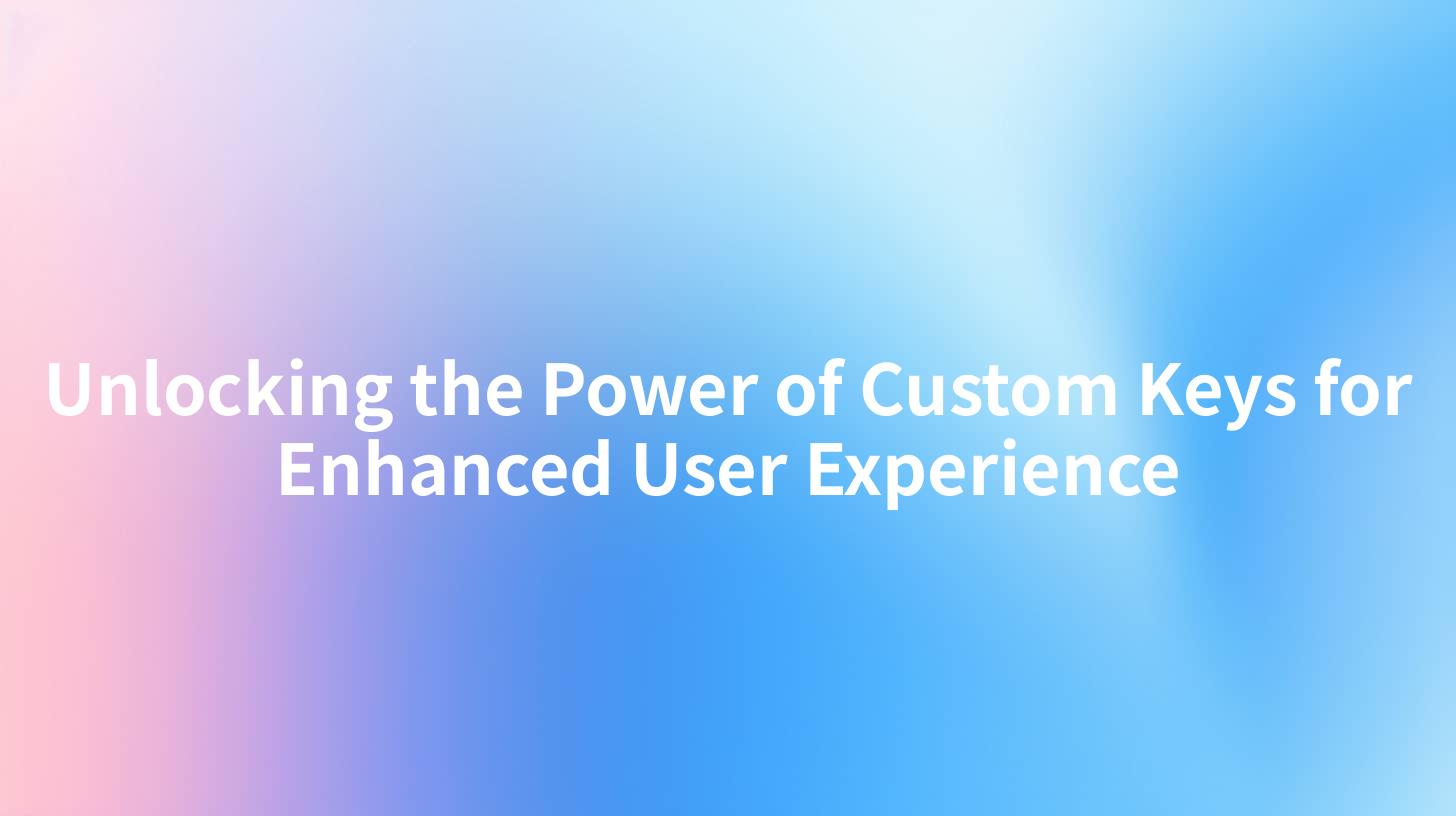 Unlocking the Power of Custom Keys for Enhanced User Experience